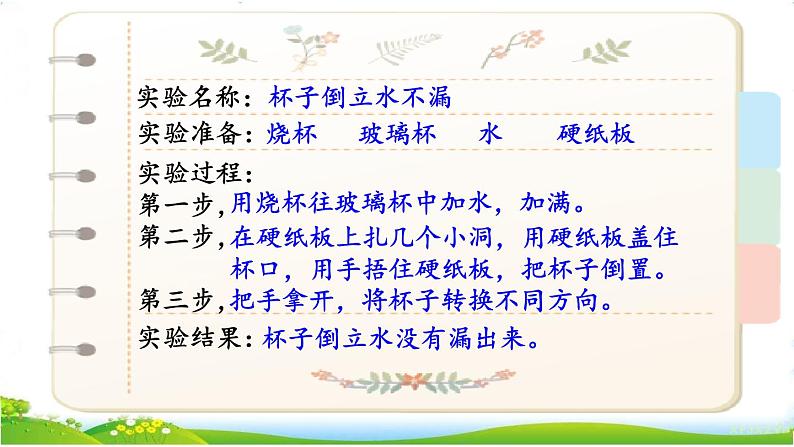 实验名称：杯子倒立水不漏

实验准备：烧杯　玻璃杯　水　硬纸板

实验过程：

第一步，用烧杯往玻璃杯中加水，加满。

第二步，在硬纸板上扎几个小洞，用硬纸板盖住杯口，用手捂住硬纸板，把杯子倒置。

第三步，把手拿开，将杯子转换不同方向。

实验结果：杯子倒立水没有漏出来。